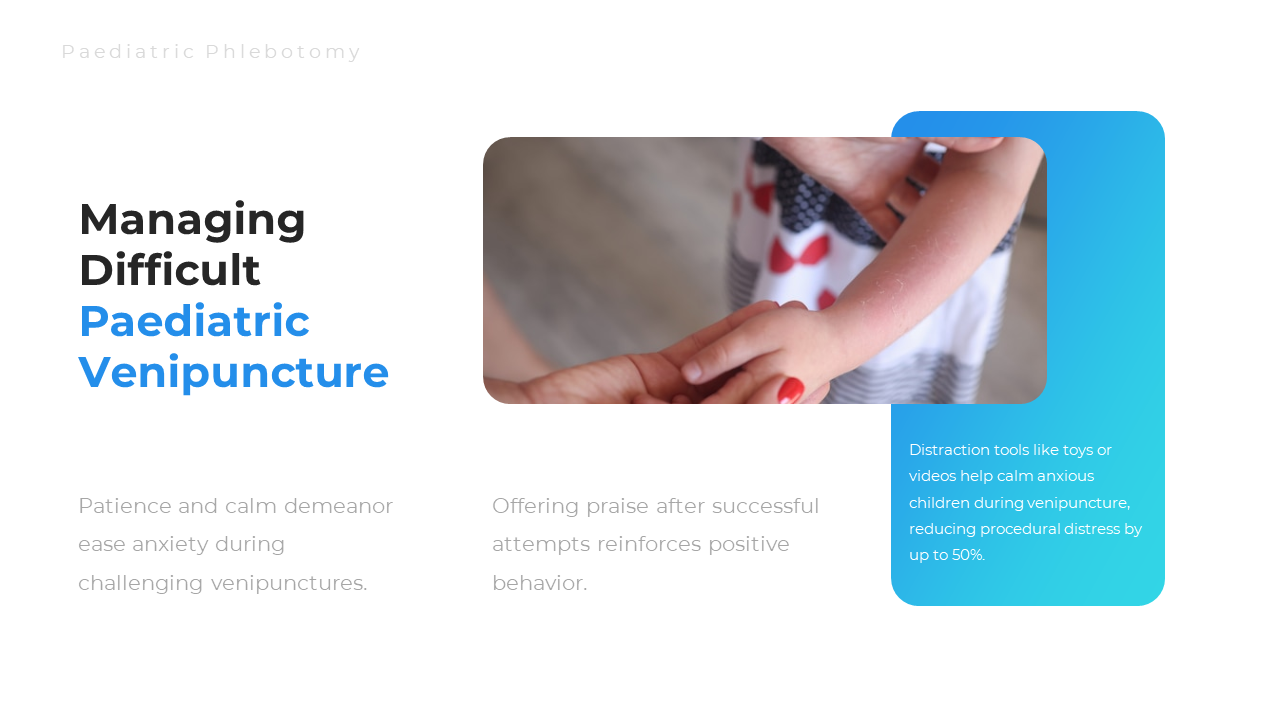 Paediatric Phlebotomy

Managing Difficult Paediatric Venipuncture

Patience and calm demeanor ease anxiety during challenging venipunctures.

Offering praise after successful attempts reinforces positive behavior.

Distraction tools like toys or videos help calm anxious children during venipuncture, reducing procedural distress by up to 50%.